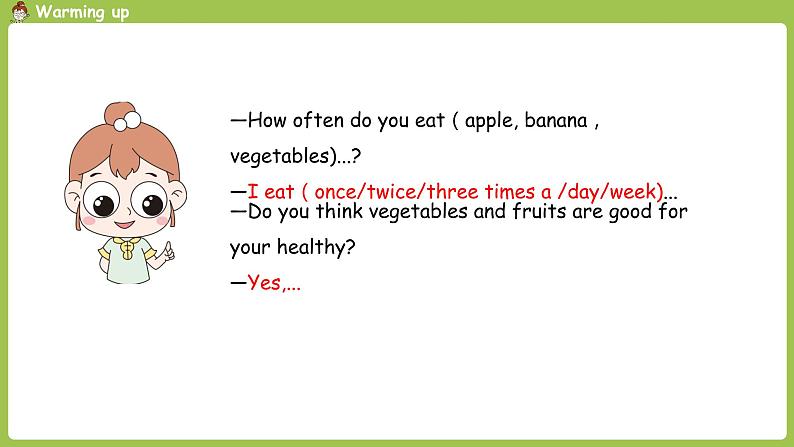 Warming up

—How often do you eat ( apple, banana , vegetables)...?

—I eat ( once/twice/three times a /day/week)...
—Do you think vegetables and fruits are good for your healthy?

—Yes,...